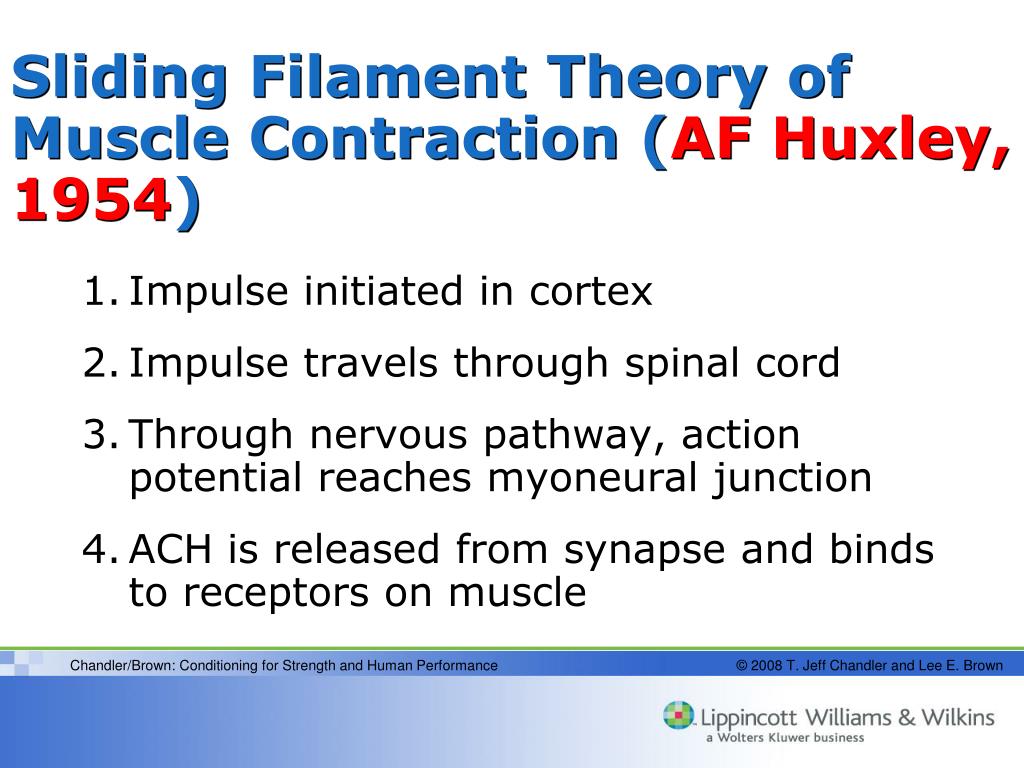 Sliding Filament Theory of Muscle Contraction (AF Huxley, 1954)

1. Impulse initiated in cortex
2. Impulse travels through spinal cord
3. Through nervous pathway, action potential reaches myoneural junction
4. ACH is released from synapse and binds to receptors on muscle

Chandler/Brown: Conditioning for Strength and Human Performance

© 2008 T. Jeff Chandler and Lee E. Brown

Lippincott Williams & Wilkins
a Wolters Kluwer business